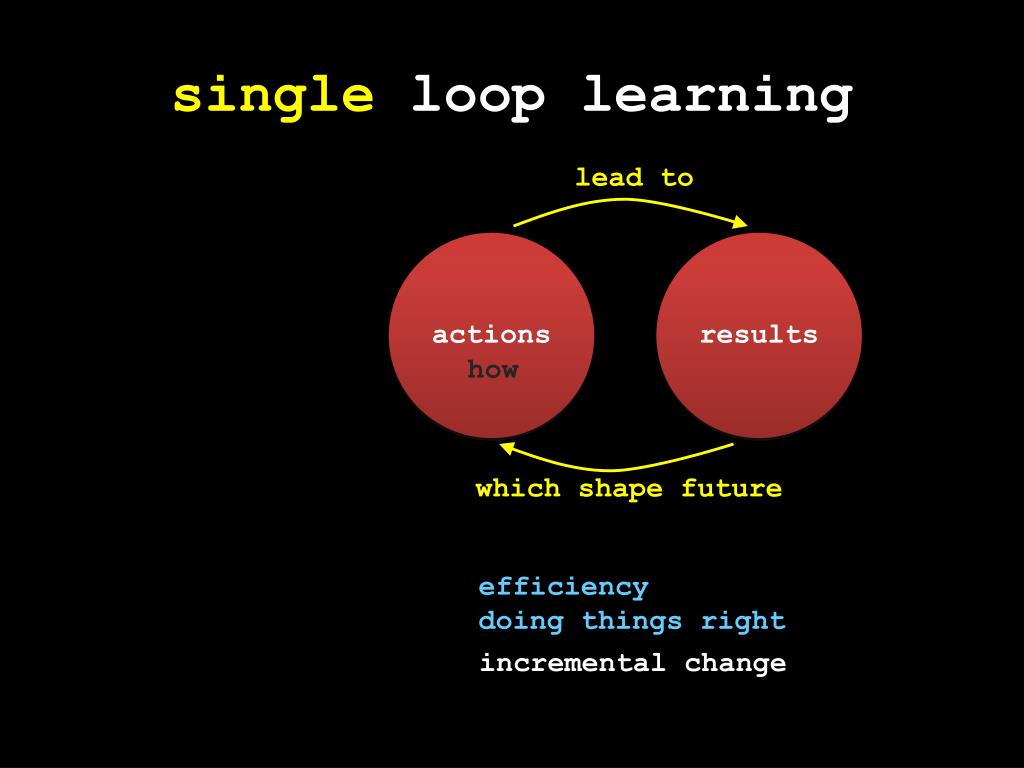 single loop learning

lead to

actions
how

results

which shape future

efficiency
doing things right
incremental change